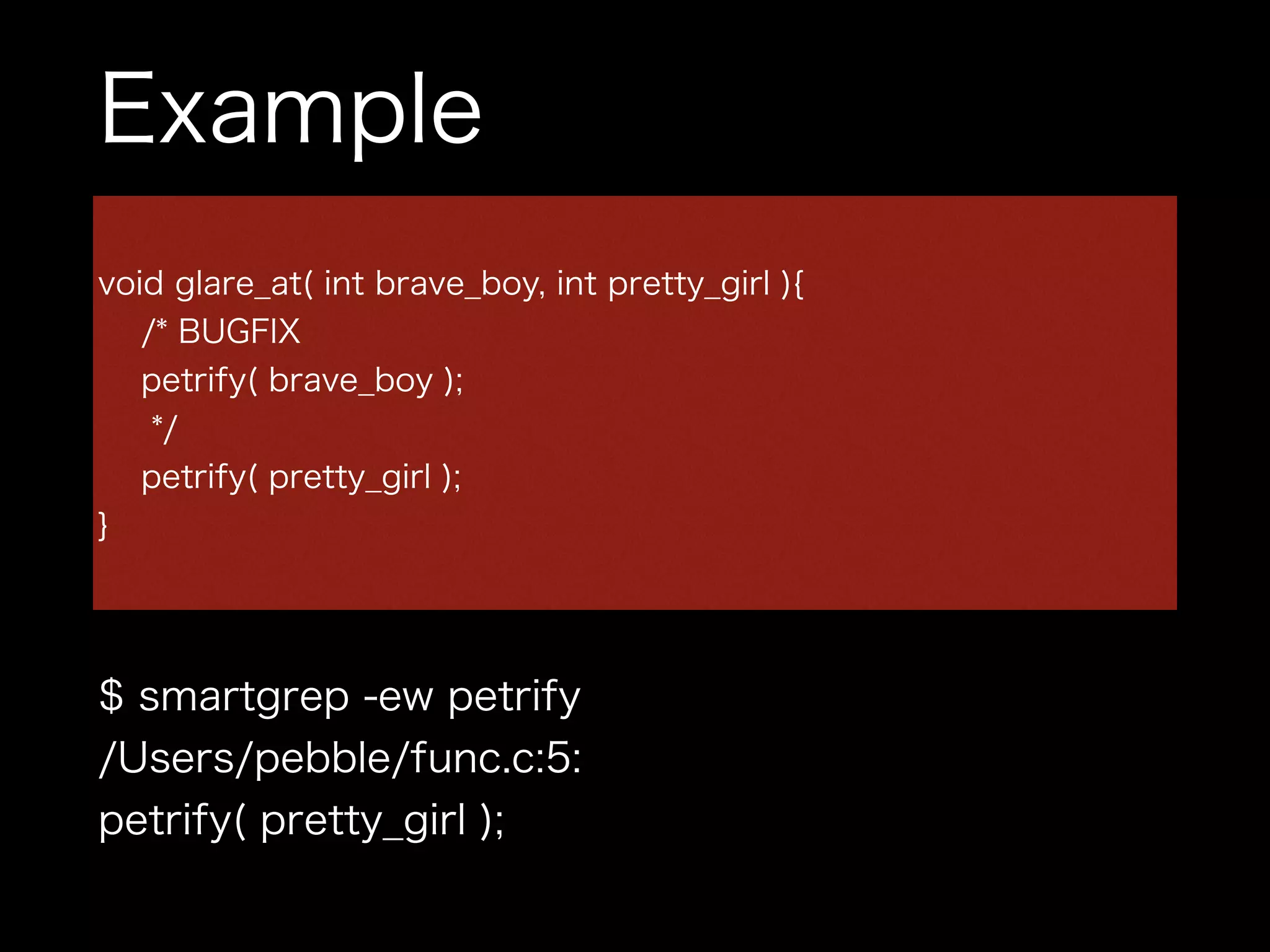 Example

void glare_at( int brave_boy, int pretty_girl ){
/* BUGFIX
petrify( brave_boy );
*/
petrify( pretty_girl );
}

$ smartgrep -ew petrify
/Users/pebble/func.c:5:
petrify( pretty_girl );